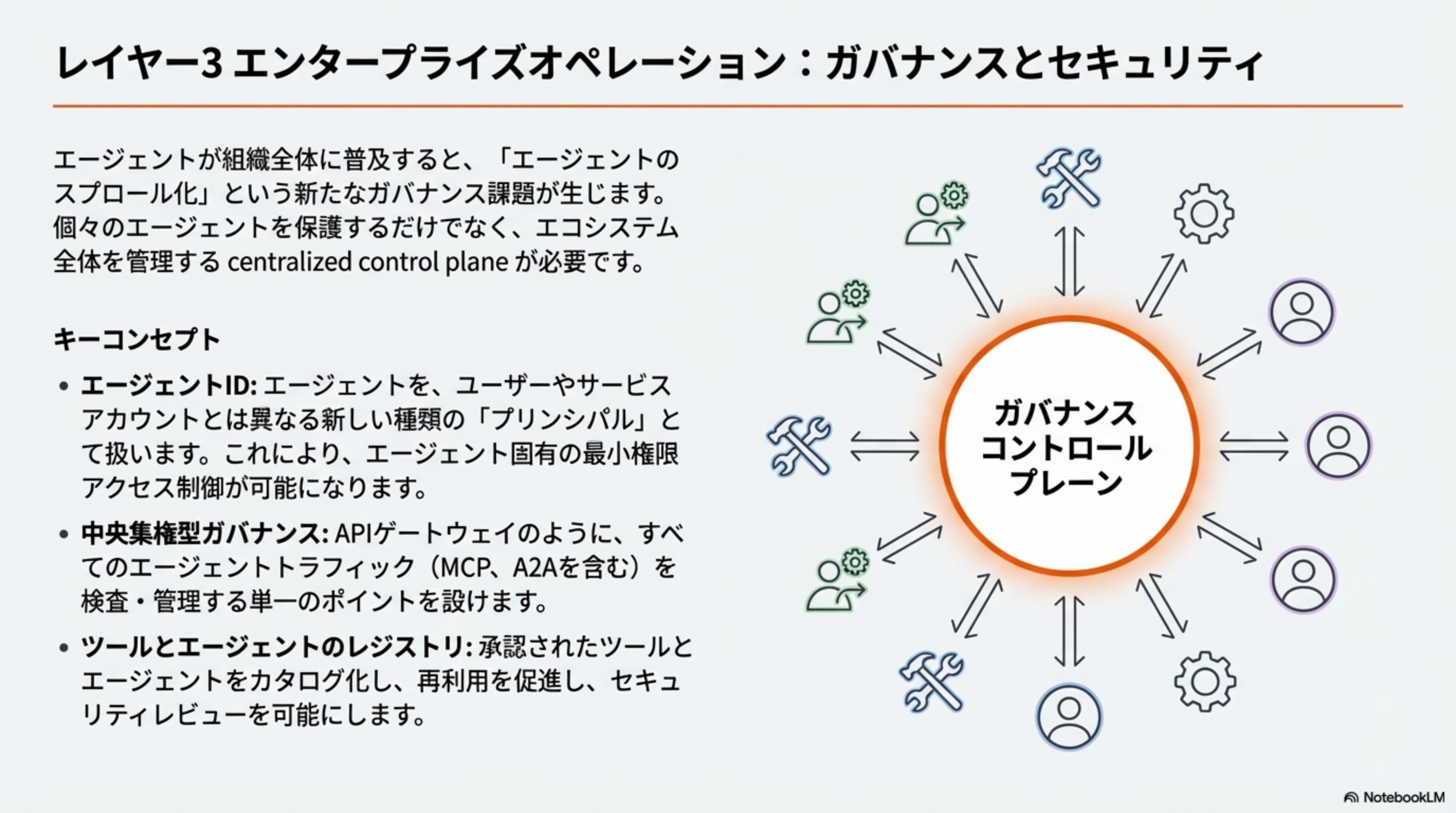 レイヤー3 エンタープライズオペレーション：ガバナンスとセキュリティ

エージェントが組織全体に普及すると、「エージェントのスプロール化」という新たなガバナンス課題が生じます。個々のエージェントを保護するだけでなく、エコシステム全体を管理する centralized control plane が必要です。

キーコンセプト

• エージェントID: エージェントを、ユーザーやサービスアカウントとは異なる新しい種類の「プリンシパル」として扱います。これにより、エージェント固有の最小権限アクセス制御が可能になります。

• 中央集権型ガバナンス: APIゲートウェイのように、すべてのエージェントトラフィック（MCP、A2Aを含む）を検査・管理する単一のポイントを設けます。

• ツールとエージェントのレジストリ: 承認されたツールとエージェントをカタログ化し、再利用を促進し、セキュリティレビューを可能にします。

ガバナンス
コントロール
プレーン

NotebookLM